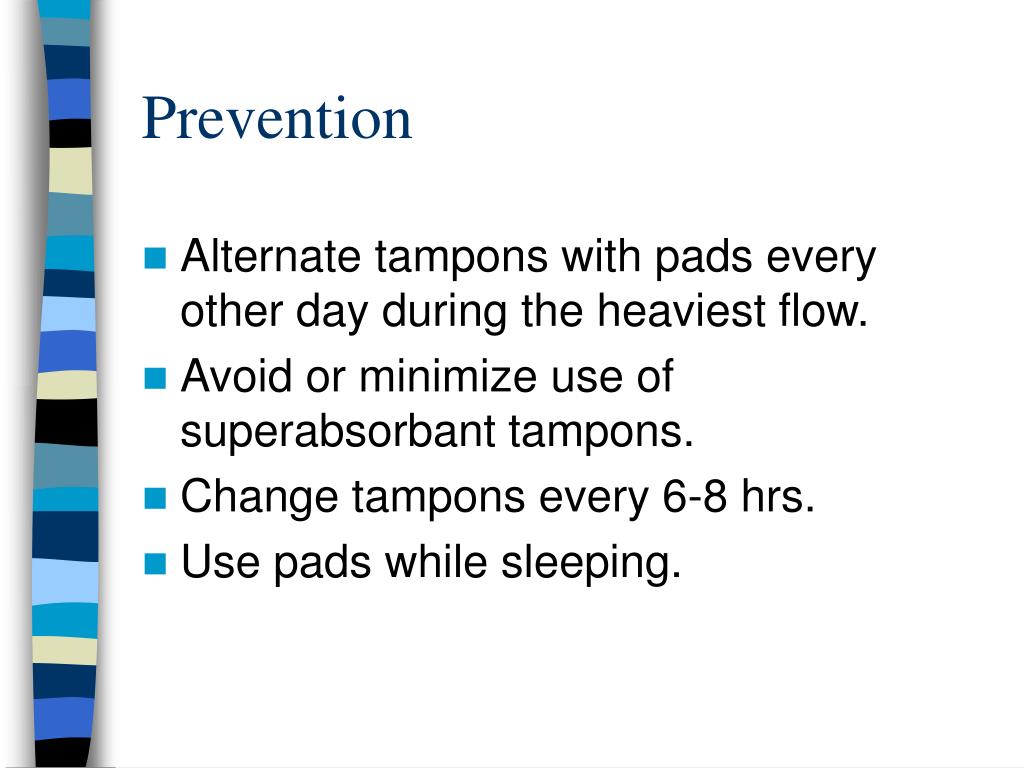 Prevention

- Alternate tampons with pads every other day during the heaviest flow.
- Avoid or minimize use of superabsorbant tampons.
- Change tampons every 6-8 hrs.
- Use pads while sleeping.